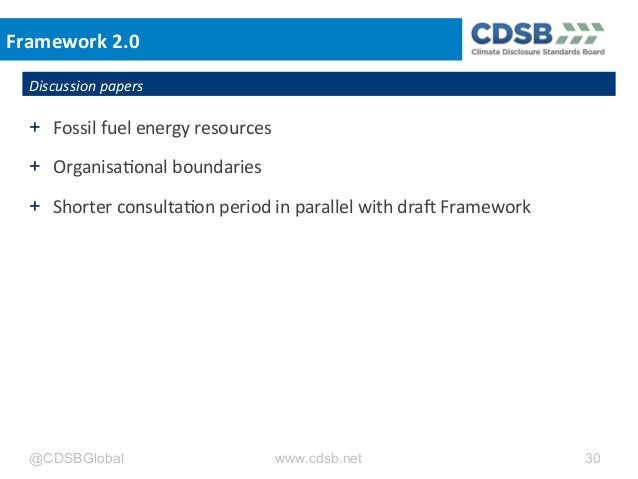 Framework 2.0

CDSB
Climate Disclosure Standards Board

Discussion papers

+ Fossil fuel energy resources

+ Organisational boundaries

+ Shorter consultation period in parallel with draft Framework

@CDSBGlobal www.cdsb.net 30